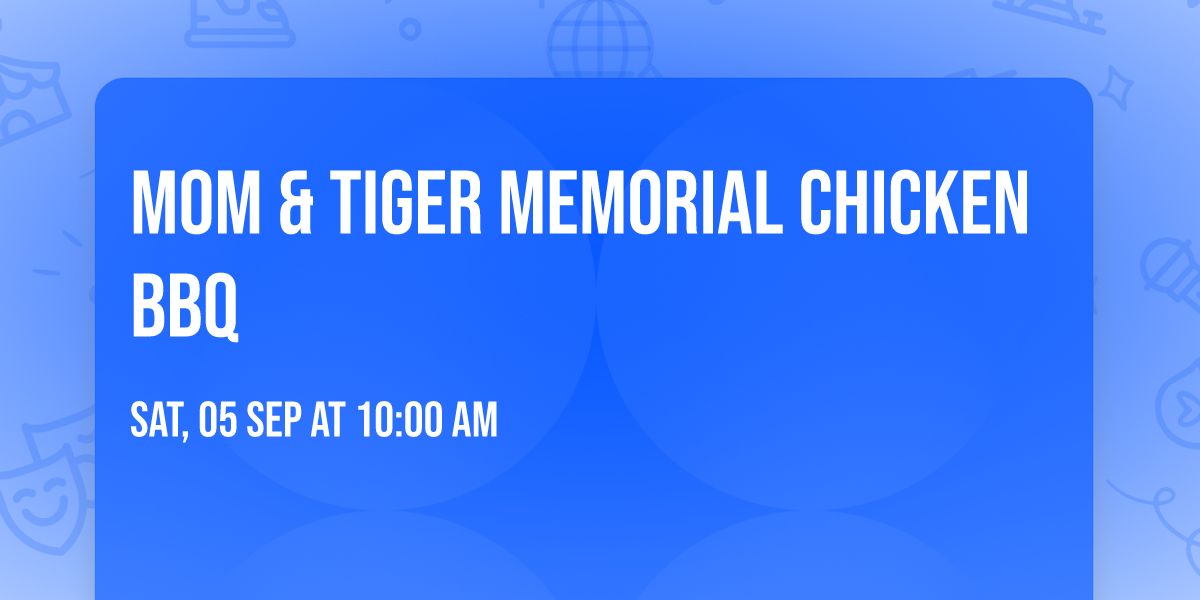 MOM & TIGER MEMORIAL CHICKEN BBQ

SAT, 05 SEP AT 10:00 AM